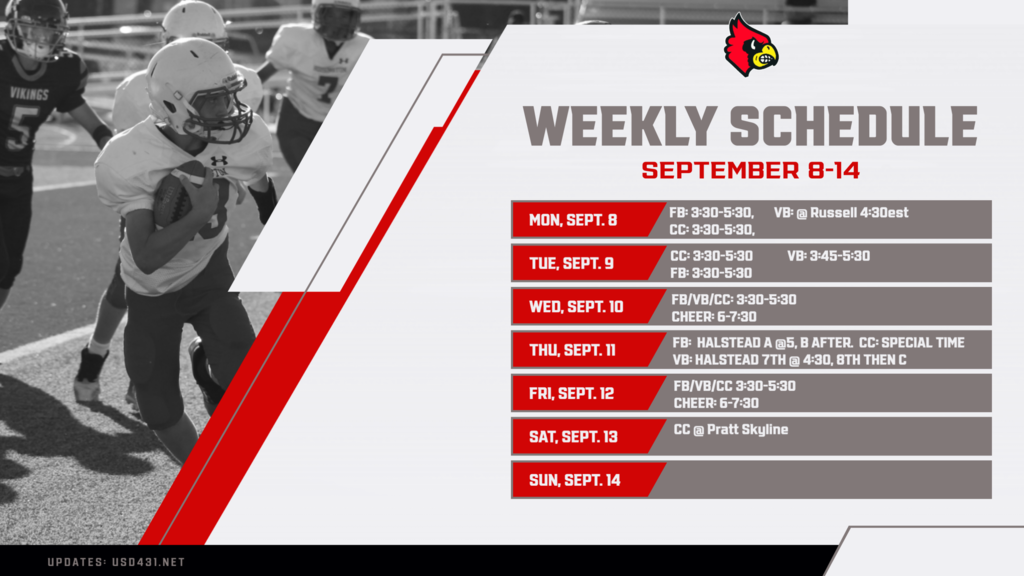 VIKINGS
5
7

WEEKLY SCHEDULE
SEPTEMBER 8-14

| | |
|---|---|
| MON, SEPT. 8 | FB: 3:30-5:30, VB: @ Russell 4:30est CC: 3:30-5:30, |
| TUE, SEPT. 9 | CC: 3:30-5:30 VB: 3:45-5:30 FB: 3:30-5:30 |
| WED, SEPT. 10 | FB/VB/CC: 3:30-5:30 CHEER: 6-7:30 |
| THU, SEPT. 11 | FB: HALSTEAD A @5, B AFTER. CC: SPECIAL TIME VB: HALSTEAD 7TH @ 4:30, 8TH THEN C |
| FRI, SEPT. 12 | FB/VB/CC 3:30-5:30 CHEER: 6-7:30 |
| SAT, SEPT. 13 | CC @ Pratt Skyline |
| SUN, SEPT. 14 | |

UPDATES: USD431.NET